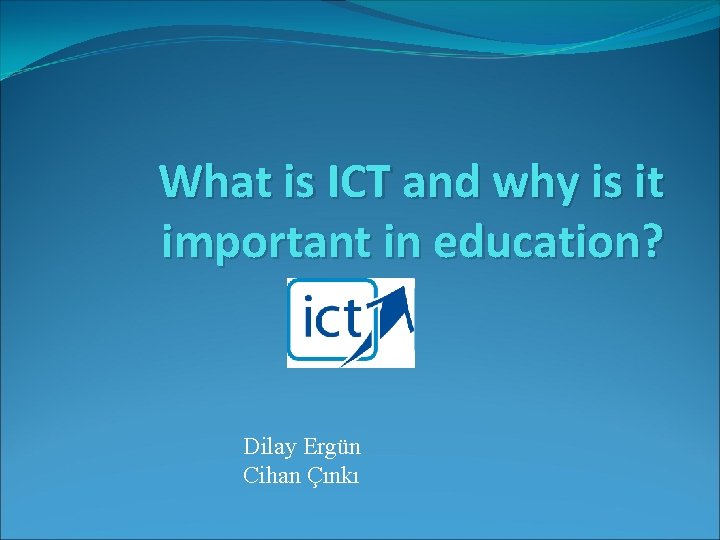 What is ICT and why is it important in education?

ict

Dilay Ergün
Cihan Çınkı